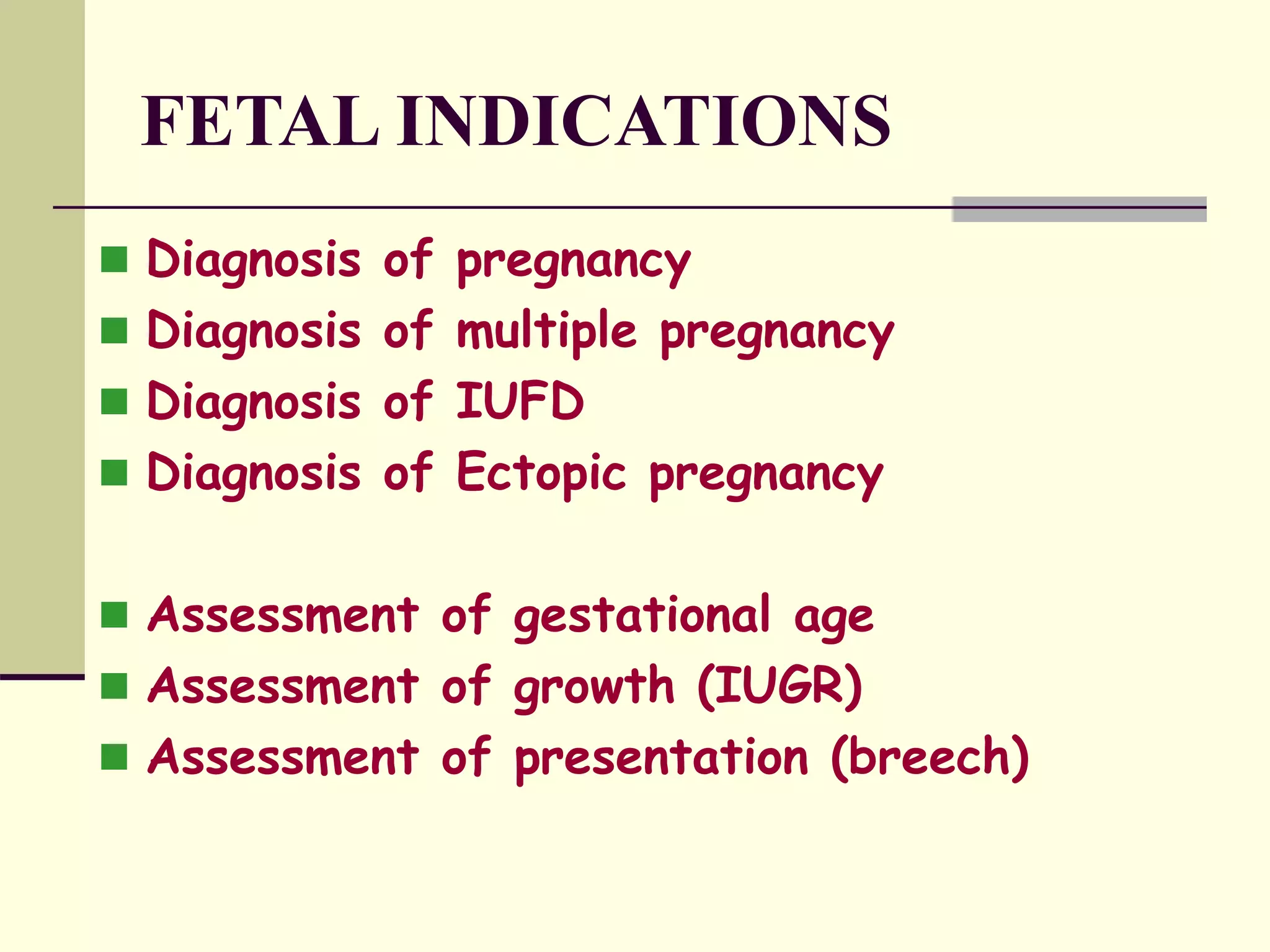 FETAL INDICATIONS

- Diagnosis of pregnancy
- Diagnosis of multiple pregnancy
- Diagnosis of IUFD
- Diagnosis of Ectopic pregnancy

- Assessment of gestational age
- Assessment of growth (IUGR)
- Assessment of presentation (breech)